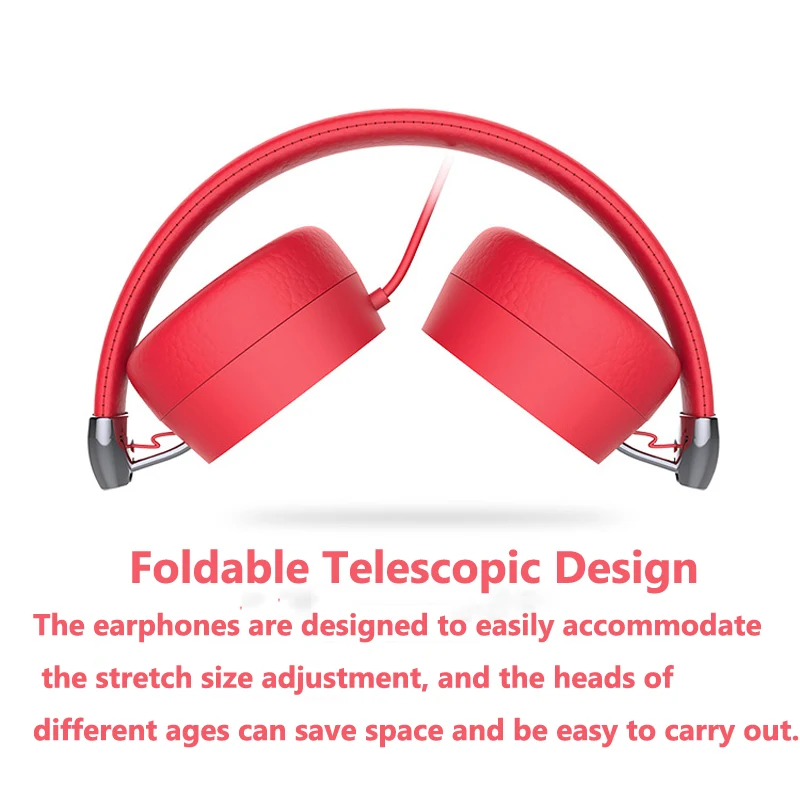 Foldable Telescopic Design

The earphones are designed to easily accommodate the stretch size adjustment, and the heads of different ages can save space and be easy to carry out.